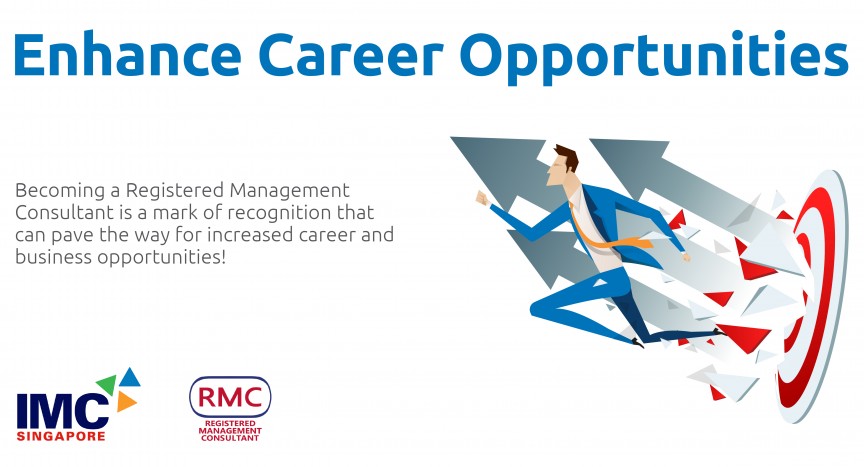 Enhance Career Opportunities

Becoming a Registered Management Consultant is a mark of recognition that can pave the way for increased career and business opportunities!

IMC
SINGAPORE

RMC
REGISTERED MANAGEMENT CONSULTANT